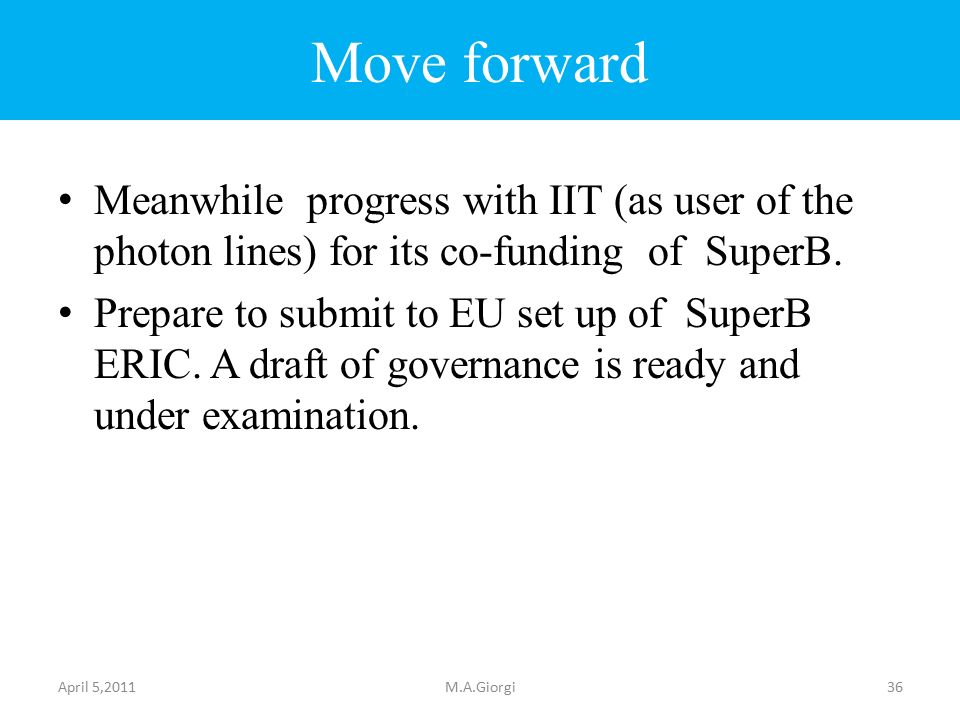 Move forward

• Meanwhile progress with IIT (as user of the photon lines) for its co-funding of SuperB.
• Prepare to submit to EU set up of SuperB ERIC. A draft of governance is ready and under examination.

April 5,2011
M.A.Giorgi
36